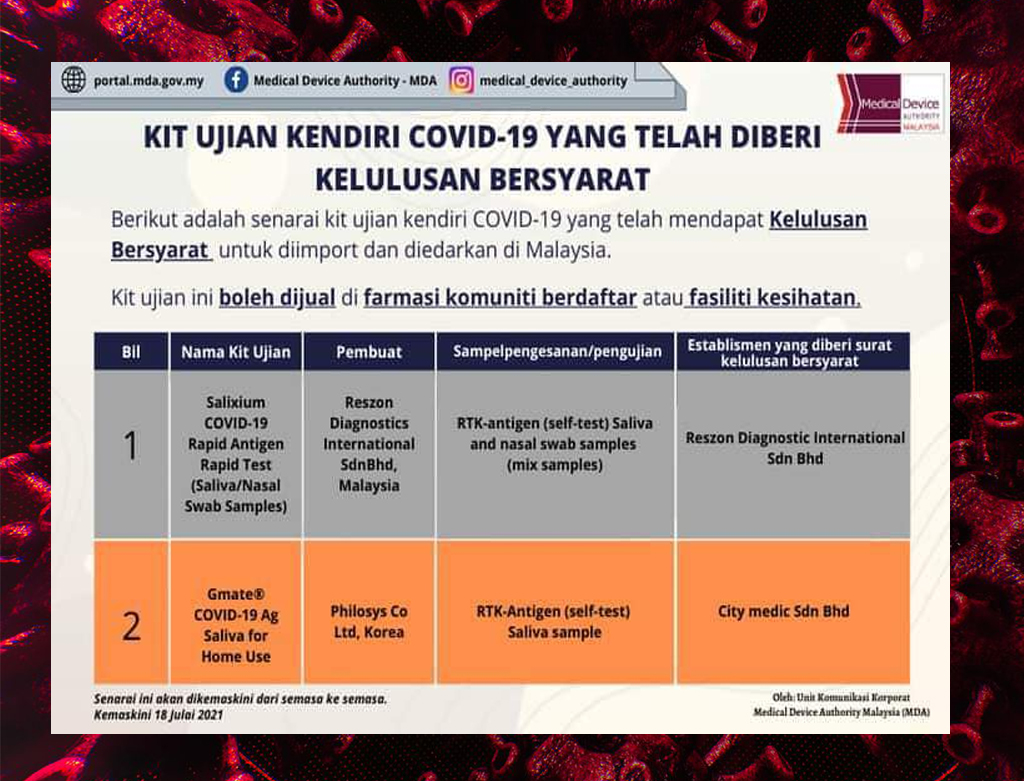 portal.mda.gov.my Medical Device Authority - MDA medical_device_authority

Medical Device AUTHORITY MALAYSIA

KIT UJIAN KENDIRI COVID-19 YANG TELAH DIBERI KELULUSAN BERSYARAT

Berikut adalah senarai kit ujian kendiri COVID-19 yang telah mendapat Kelulusan Bersyarat untuk diimport dan diedarkan di Malaysia.

Kit ujian ini boleh dijual di farmasi komuniti berdaftar atau fasiliti kesihatan.

| Bil | Nama Kit Ujian | Pembuat | Sampelpengesanan/pengujian | Establismen yang diberi surat kelulusan bersyarat |
|---|---|---|---|---|
| 1 | Salixium COVID-19 Rapid Antigen Rapid Test (Saliva/Nasal Swab Samples) | Reszon Diagnostics International SdnBhd, Malaysia | RTK-antigen (self-test) Saliva and nasal swab samples (mix samples) | Reszon Diagnostic International Sdn Bhd |
| 2 | Gmate® COVID-19 Ag Saliva for Home Use | Philosys Co Ltd, Korea | RTK-Antigen (self-test) Saliva sample | City medic Sdn Bhd |

Senarai ini akan dikemaskini dari semasa ke semasa.
Kemaskini 18 Julai 2021

Oleh: Unit Komunikasi Korporat
Medical Device Authority Malaysia (MDA)